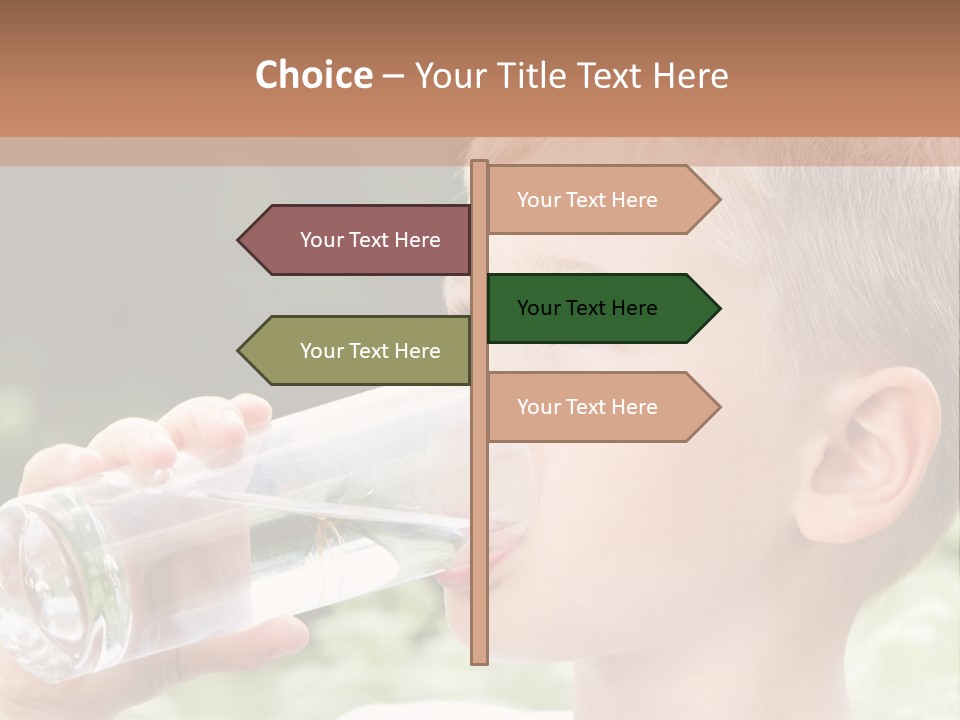 Choice – Your Title Text Here

Your Text Here

Your Text Here

Your Text Here

Your Text Here

Your Text Here